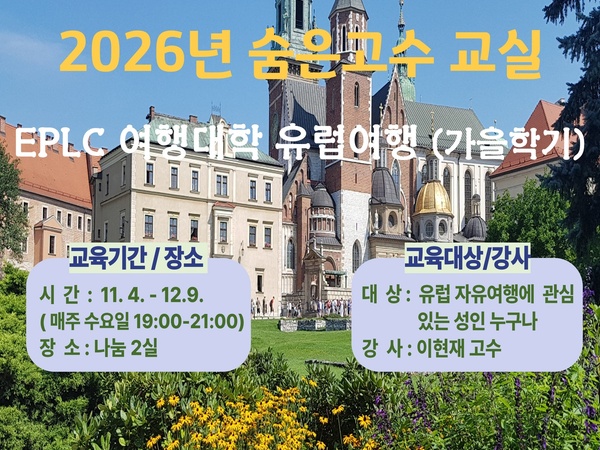 2026년 숨은고수 교실

EPLC 여행대학 유럽여행 (가을학기)

교육기간 / 장소

시 간 : 11. 4. - 12.9.
( 매주 수요일 19:00-21:00)
장 소 : 나눔 2실

교육대상/강사

대 상 : 유럽 자유여행에 관심 있는 성인 누구나
강 사 : 이현재 고수